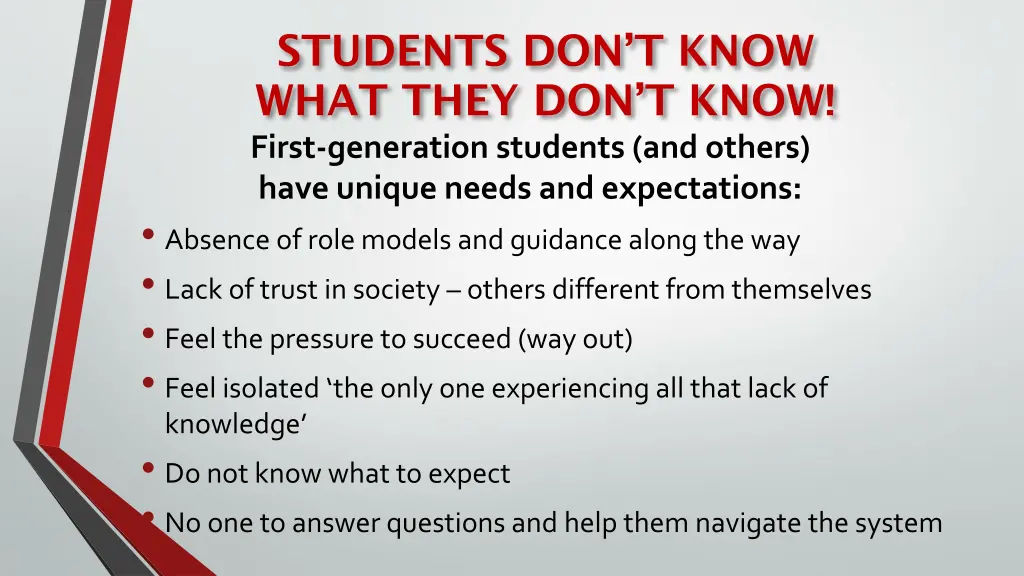 STUDENTS DON'T KNOW WHAT THEY DON'T KNOW!

First-generation students (and others) have unique needs and expectations:

• Absence of role models and guidance along the way
• Lack of trust in society – others different from themselves
• Feel the pressure to succeed (way out)
• Feel isolated 'the only one experiencing all that lack of knowledge'
• Do not know what to expect
• No one to answer questions and help them navigate the system